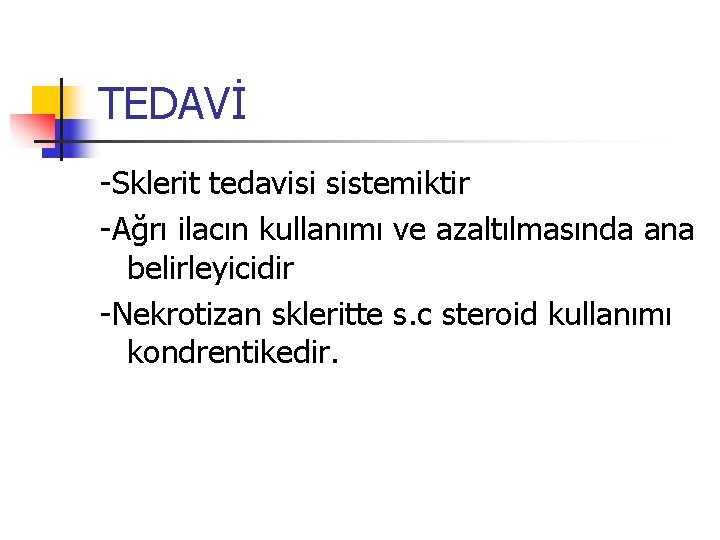 TEDAVİ

-Sklerit tedavisi sistemiktir

-Ağrı ilacın kullanımı ve azaltılmasında ana belirleyicidir

-Nekrotizan skleritte s.c steroid kullanımı kondrentikedir.